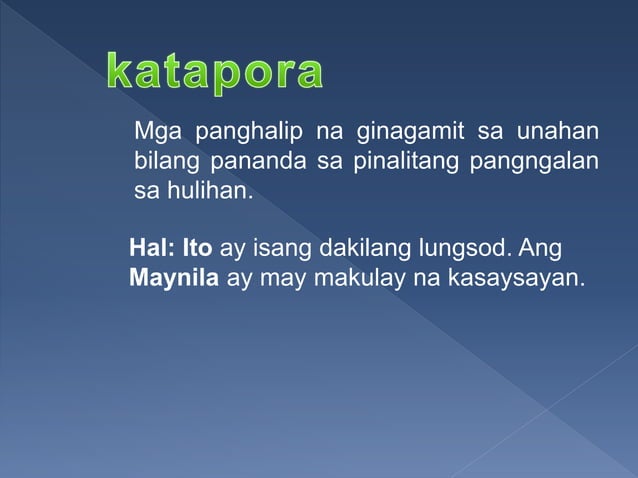 katapora

Mga panghalip na ginagamit sa unahan bilang pananda sa pinalitang pangngalan sa hulihan.

Hal: Ito ay isang dakilang lungsod. Ang Maynila ay may makulay na kasaysayan.